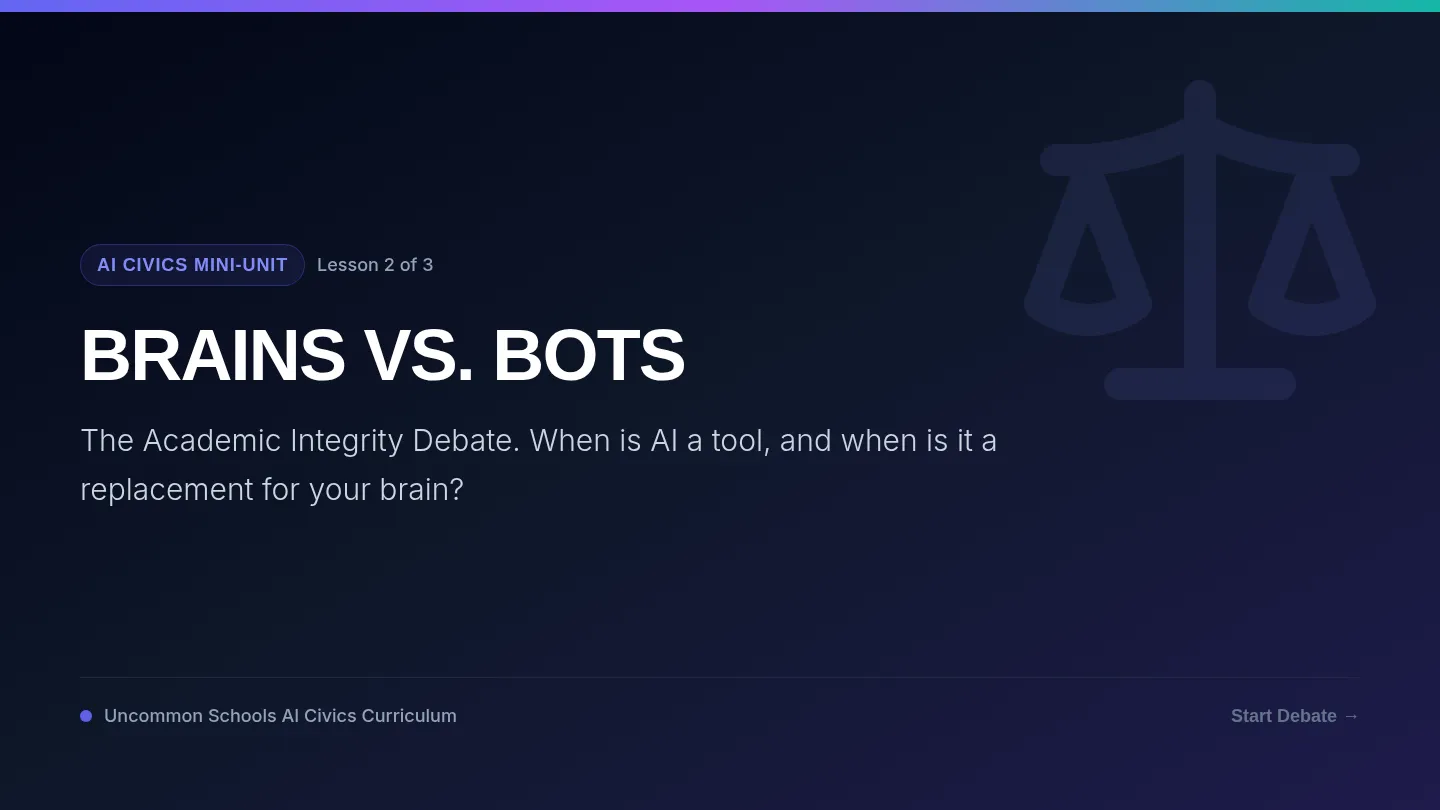 AI CIVICS MINI-UNIT Lesson 2 of 3

BRAINS VS. BOTS

The Academic Integrity Debate. When is AI a tool, and when is it a replacement for your brain?

Uncommon Schools AI Civics Curriculum

Start Debate →